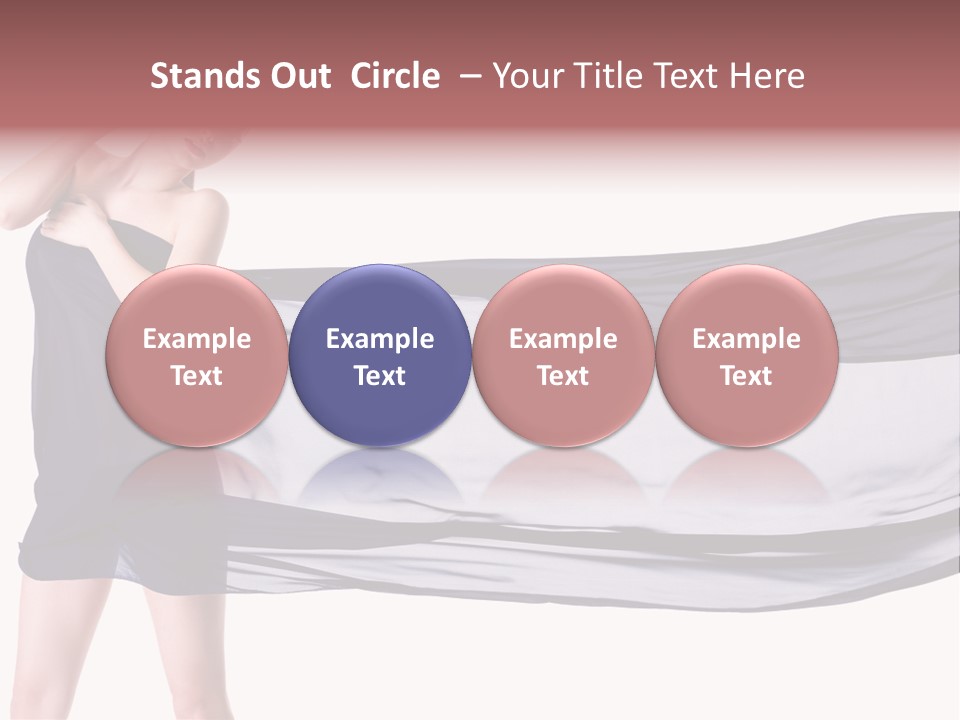 Stands Out Circle – Your Title Text Here

Example Text

Example Text

Example Text

Example Text